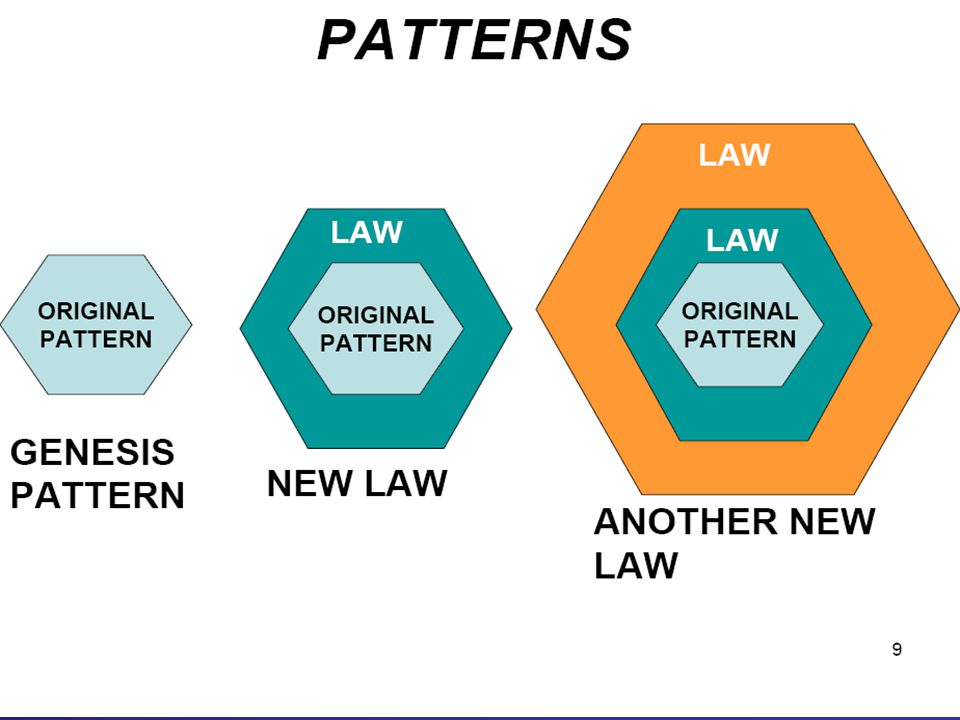 PATTERNS

ORIGINAL PATTERN

GENESIS PATTERN

LAW

ORIGINAL PATTERN

NEW LAW

LAW

LAW

ORIGINAL PATTERN

ANOTHER NEW LAW

9